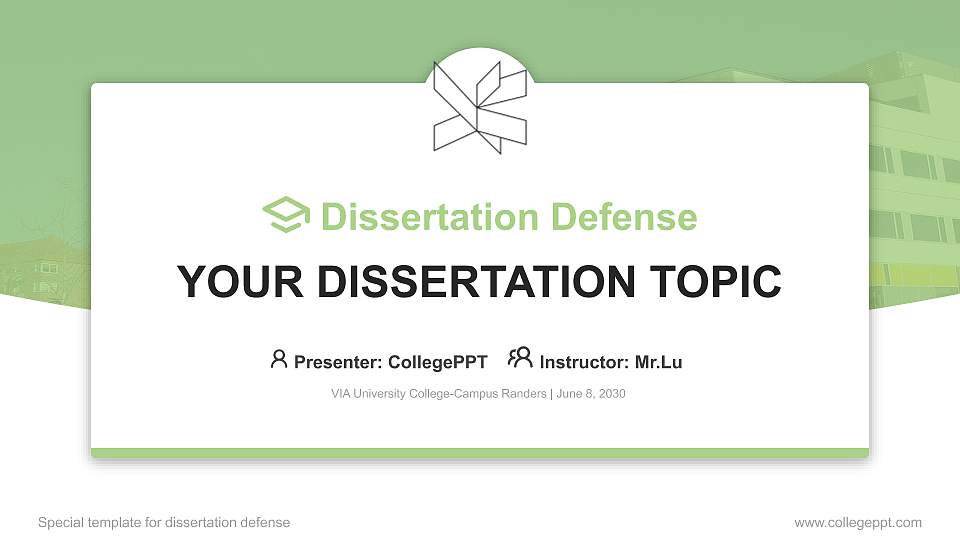 Dissertation Defense

YOUR DISSERTATION TOPIC

Presenter: CollegePPT Instructor: Mr.Lu

VIA University College-Campus Randers | June 8, 2030

Special template for dissertation defense

www.collegeppt.com